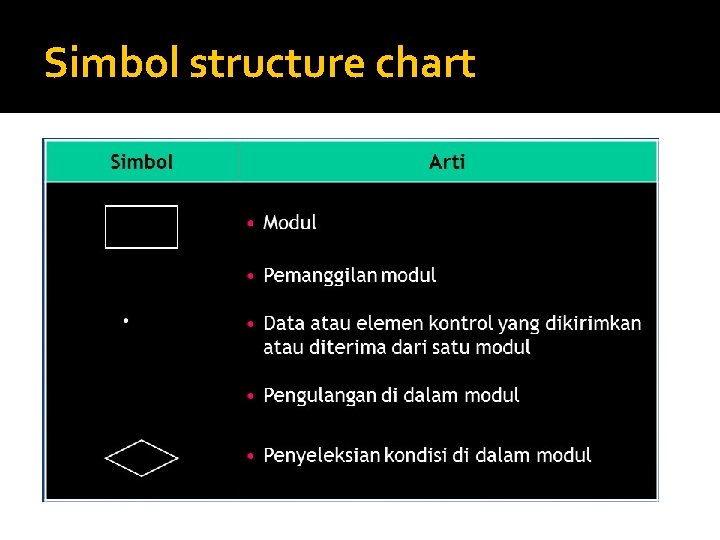 Simbol structure chart

| Simbol | Arti |
|---|---|
| | • Modul |
| | • Pemanggilan modul |
| | • Data atau elemen kontrol yang dikirimkan atau diterima dari satu modul |
| | • Pengulangan di dalam modul |
| | • Penyeleksian kondisi di dalam modul |